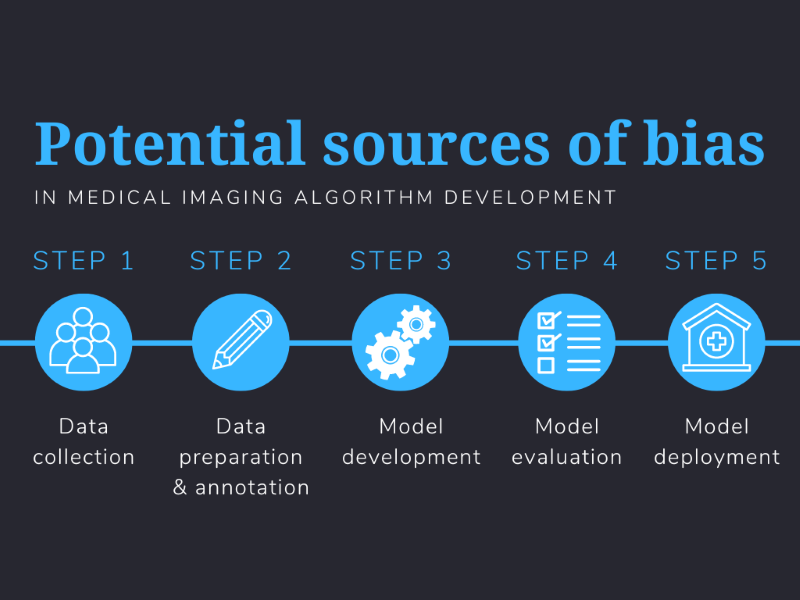 Potential sources of bias

IN MEDICAL IMAGING ALGORITHM DEVELOPMENT

STEP 1

Data collection

STEP 2

Data preparation & annotation

STEP 3

Model development

STEP 4

Model evaluation

STEP 5

Model deployment